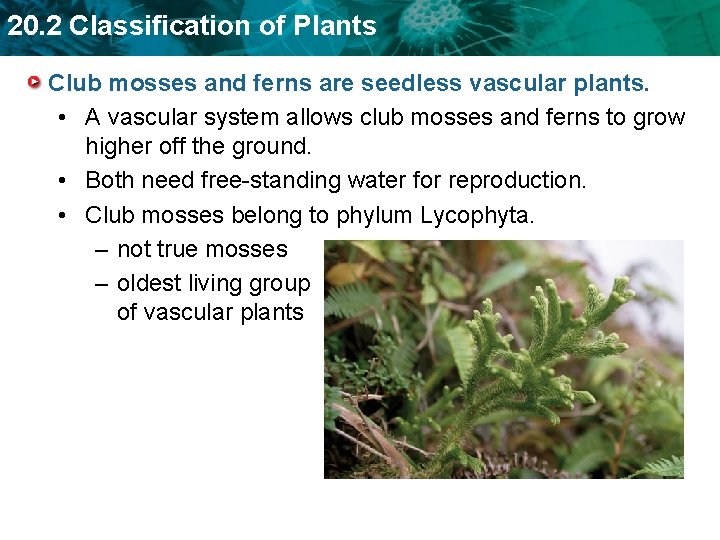 20.2 Classification of Plants

Club mosses and ferns are seedless vascular plants.

• A vascular system allows club mosses and ferns to grow higher off the ground.

• Both need free-standing water for reproduction.

• Club mosses belong to phylum Lycophyta.

– not true mosses

– oldest living group of vascular plants